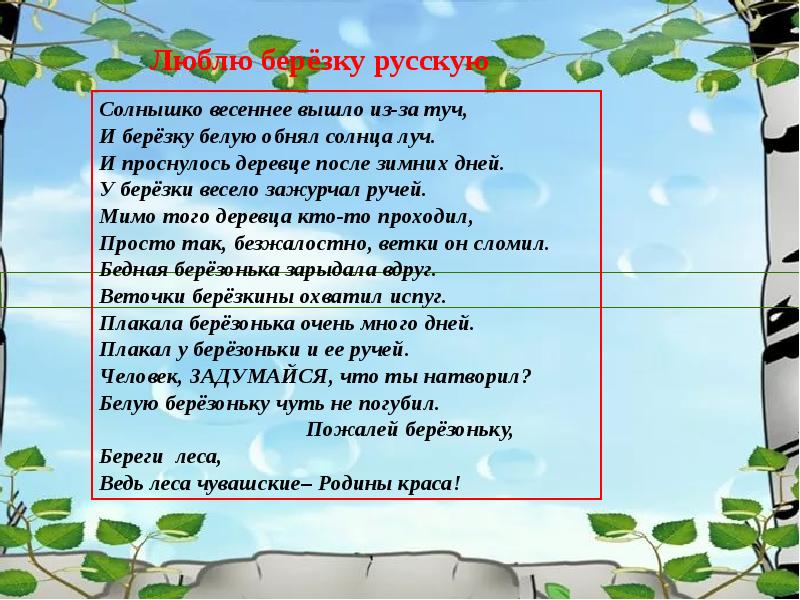 Люблю берёзку русскую

Солнышко весеннее вышло из-за туч,
И берёзку белую обнял солнца луч.
И проснулось деревце после зимних дней.
У берёзки весело зажурчал ручей.
Мимо того деревца кто-то проходил,
Просто так, безжалостно, ветки он сломил.
Бедная берёзонька зарыдала вдруг.
Веточки берёзкины охватил испуг.
Плакала берёзонька очень много дней.
Плакал у берёзоньки и ее ручей.
Человек, ЗАДУМАЙСЯ, что ты натворил?
Белую берёзоньку чуть не погубил.
Пожалей берёзоньку,
Береги леса,
Ведь леса чувашские– Родины краса!